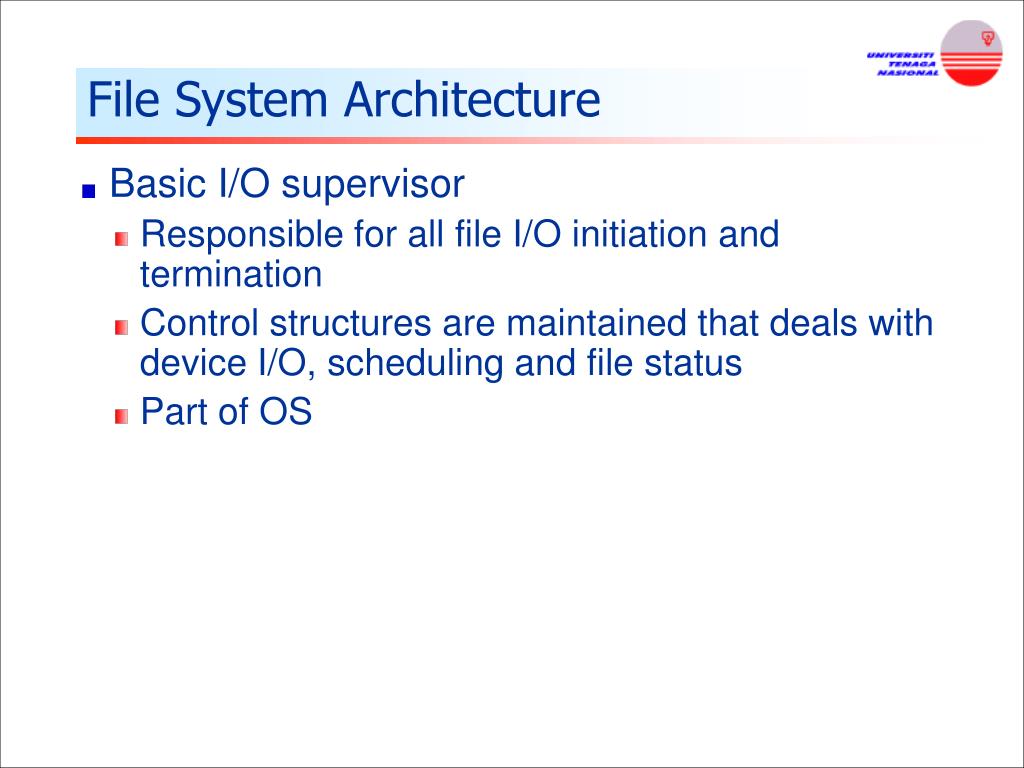 UNIVERSITI
TENAGA
NASIONAL

File System Architecture

Basic I/O supervisor

Responsible for all file I/O initiation and termination

Control structures are maintained that deals with device I/O, scheduling and file status

Part of OS